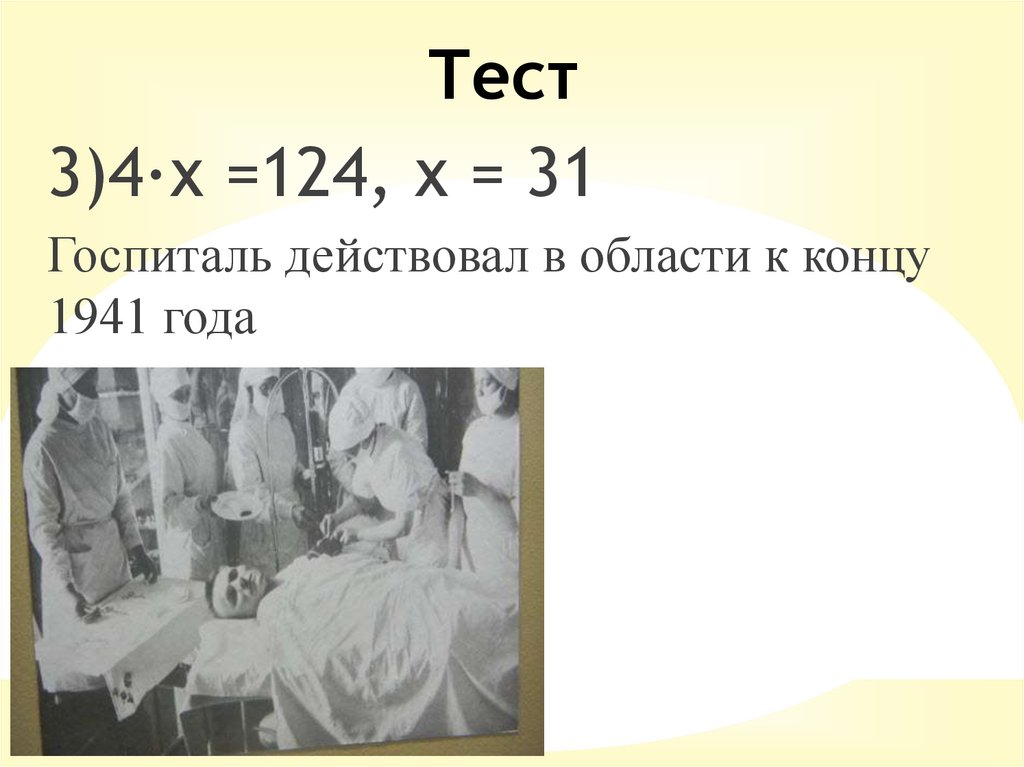 Тест

3)$4 \cdot x = 124$, $x = 31$

Госпиталь действовал в области к концу 1941 года